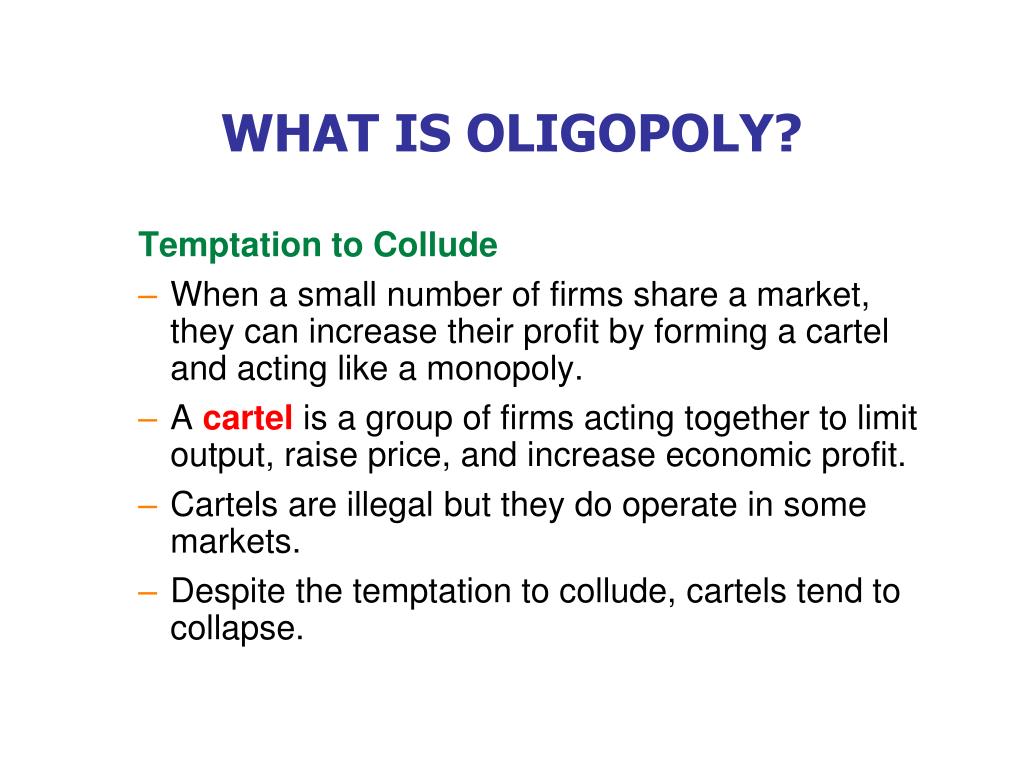 WHAT IS OLIGOPOLY?

Temptation to Collude

– When a small number of firms share a market, they can increase their profit by forming a cartel and acting like a monopoly.

– A cartel is a group of firms acting together to limit output, raise price, and increase economic profit.

– Cartels are illegal but they do operate in some markets.

– Despite the temptation to collude, cartels tend to collapse.